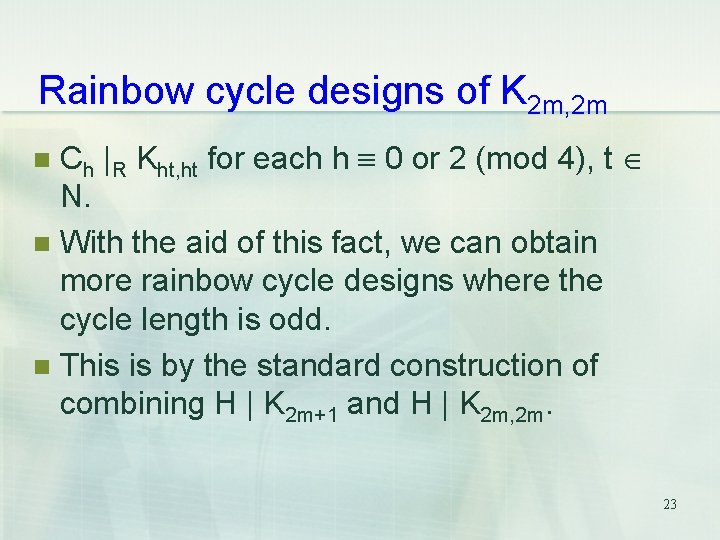 Rainbow cycle designs of $K_{2m,2m}$

$C_h \mid_R K_{ht,ht}$ for each $h \equiv 0$ or $2 \pmod 4$, $t \in N$.

With the aid of this fact, we can obtain more rainbow cycle designs where the cycle length is odd.

This is by the standard construction of combining $H \mid K_{2m+1}$ and $H \mid K_{2m,2m}$.

23